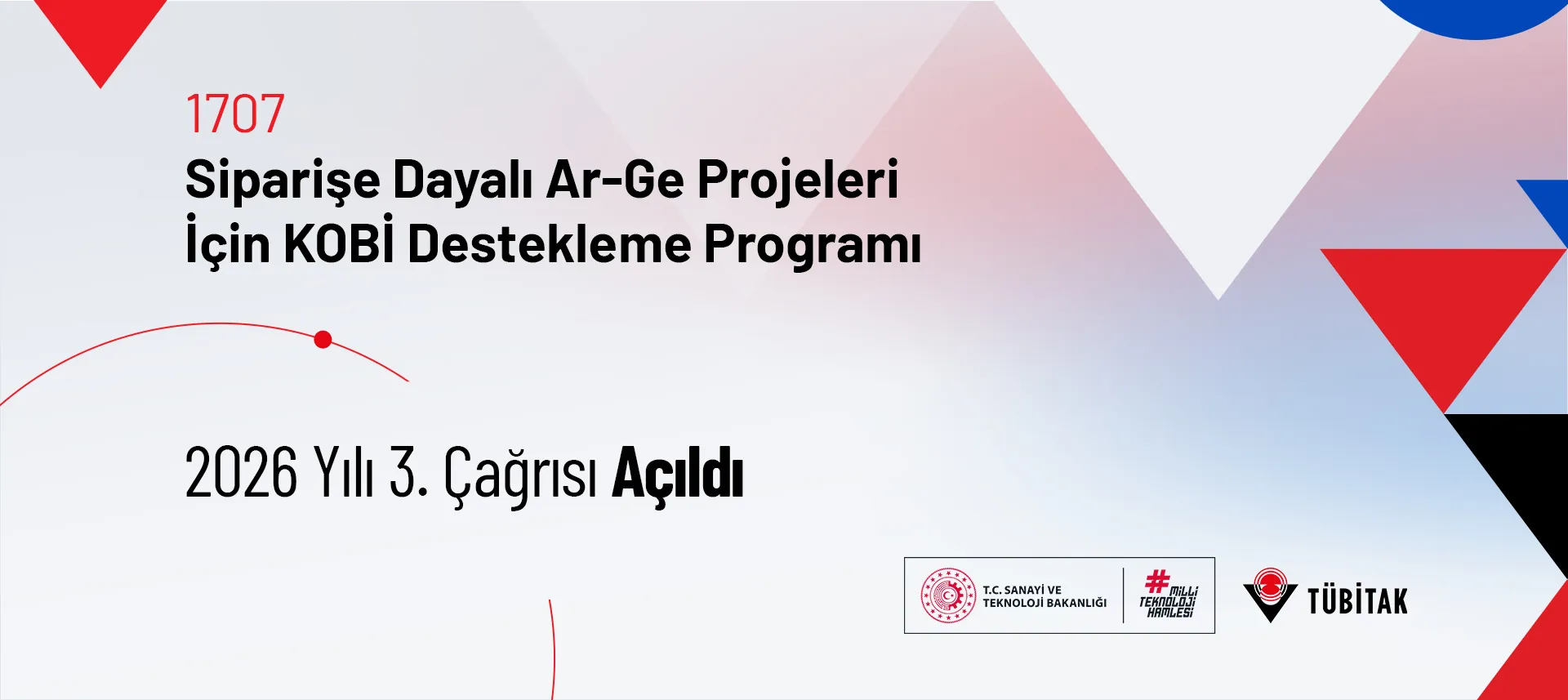 1707
Siparişe Dayalı Ar-Ge Projeleri İçin KOBİ Destekleme Programı

2026 Yılı 3. Çağrısı Açıldı

T.C. SANAYİ VE TEKNOLOJİ BAKANLIĞI

#MİLLİ TEKNOLOJİ HAMLESİ

TÜBİTAK